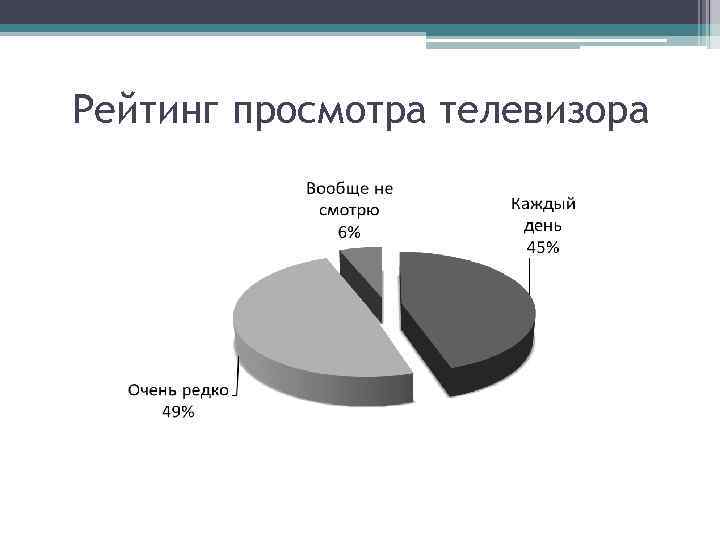 Рейтинг просмотра телевизора

Вообще не смотрю 6%

Каждый день 45%

Очень редко 49%